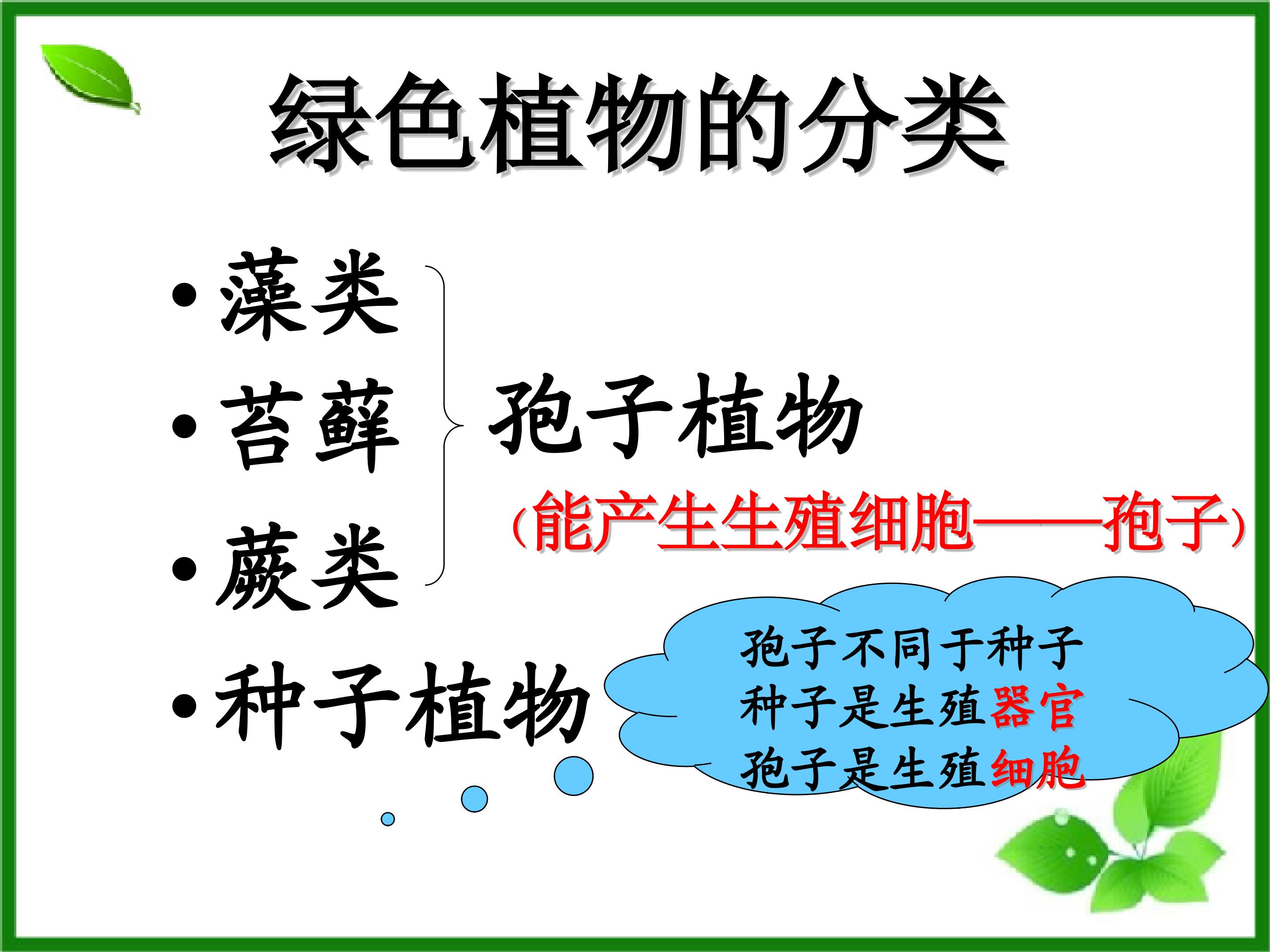 绿色植物的分类

• 藻类
• 苔藓
• 蕨类

孢子植物

（能产生生殖细胞——孢子）

• 种子植物

孢子不同于种子
种子是生殖器官
孢子是生殖细胞